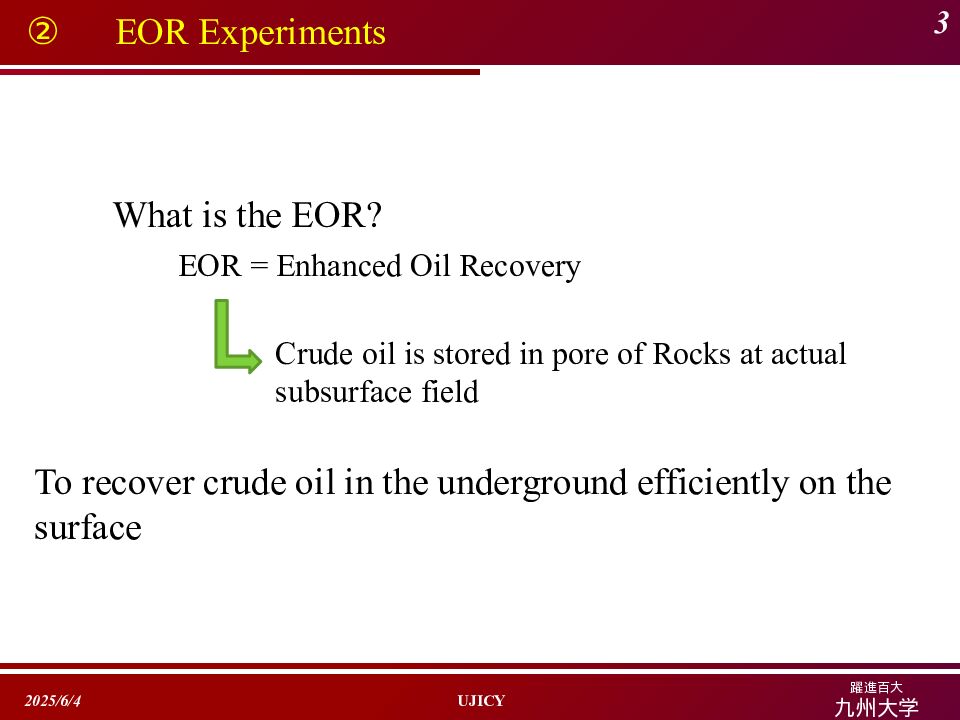 ② EOR Experiments

3

What is the EOR?

EOR = Enhanced Oil Recovery

Crude oil is stored in pore of Rocks at actual subsurface field

To recover crude oil in the underground efficiently on the surface

2025/6/4

UJICY

躍進百大
九州大学